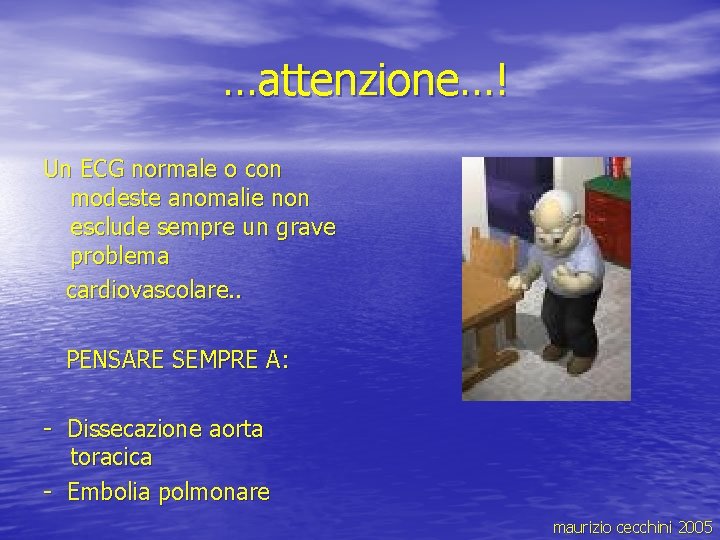 …attenzione…!

Un ECG normale o con modeste anomalie non esclude sempre un grave problema cardiovascolare..

PENSARE SEMPRE A:

- Dissecazione aorta toracica
- Embolia polmonare

maurizio cecchini 2005